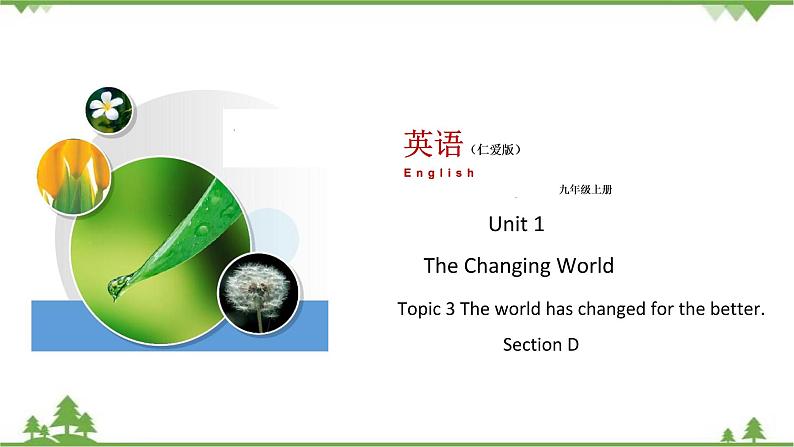 英语（仁爱版）
English

九年级上册

Unit 1

The Changing World

Topic 3 The world has changed for the better.

Section D